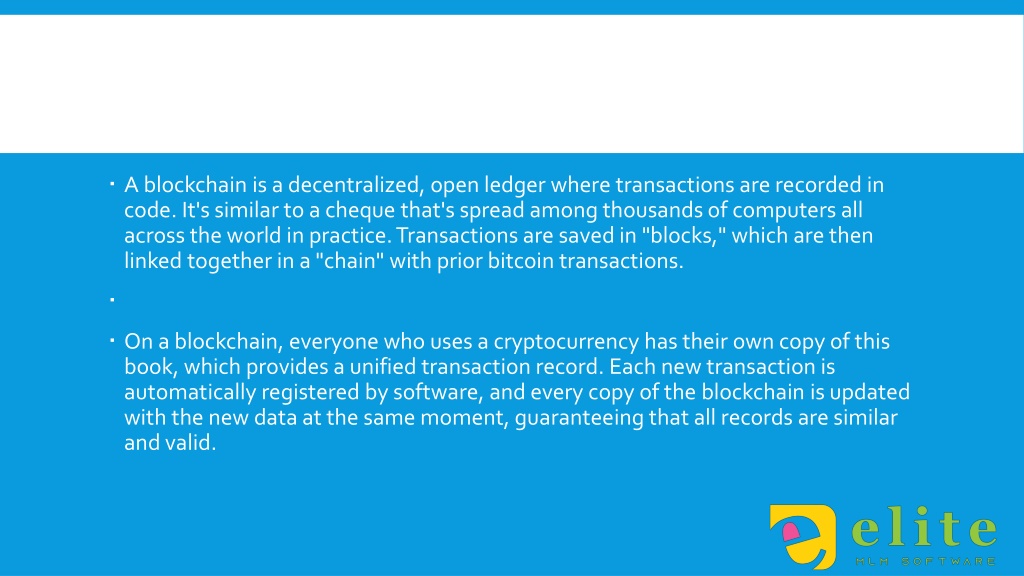 A blockchain is a decentralized, open ledger where transactions are recorded in code. It's similar to a cheque that's spread among thousands of computers all across the world in practice. Transactions are saved in "blocks," which are then linked together in a "chain" with prior bitcoin transactions.

On a blockchain, everyone who uses a cryptocurrency has their own copy of this book, which provides a unified transaction record. Each new transaction is automatically registered by software, and every copy of the blockchain is updated with the new data at the same moment, guaranteeing that all records are similar and valid.

elite
MLM SOFTWARE